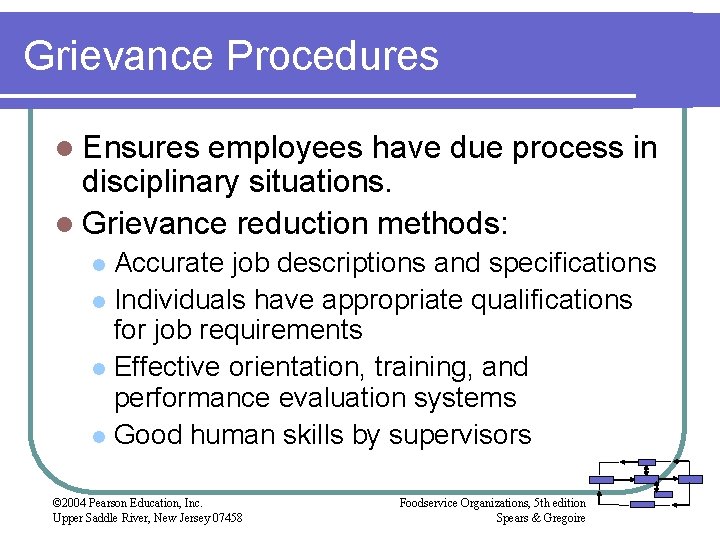 Grievance Procedures

Ensures employees have due process in disciplinary situations.

Grievance reduction methods:

Accurate job descriptions and specifications

Individuals have appropriate qualifications for job requirements

Effective orientation, training, and performance evaluation systems

Good human skills by supervisors

©2004 Pearson Education, Inc.
Upper Saddle River, New Jersey 07458

Foodservice Organizations, 5th edition
Spears & Gregoire